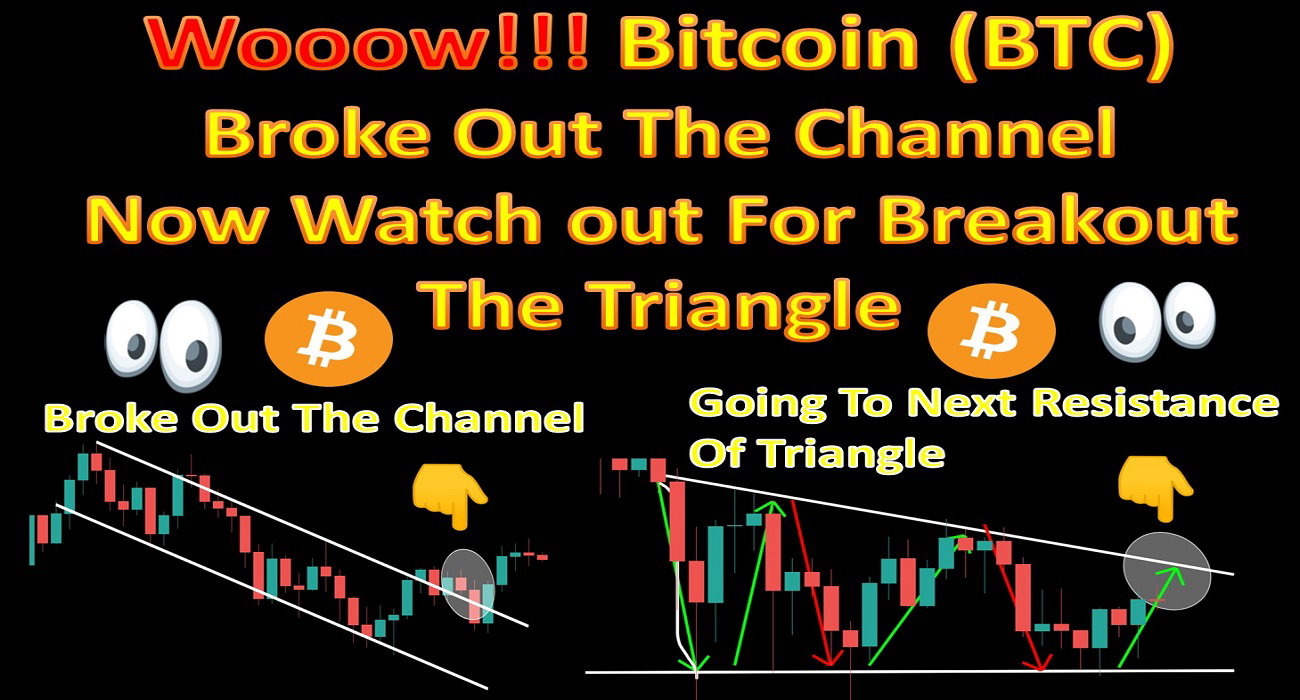 Wooow!!! Bitcoin (BTC) Broke Out The Channel Now Watch out For Breakout The Triangle

Broke Out The Channel

Going To Next Resistance Of Triangle